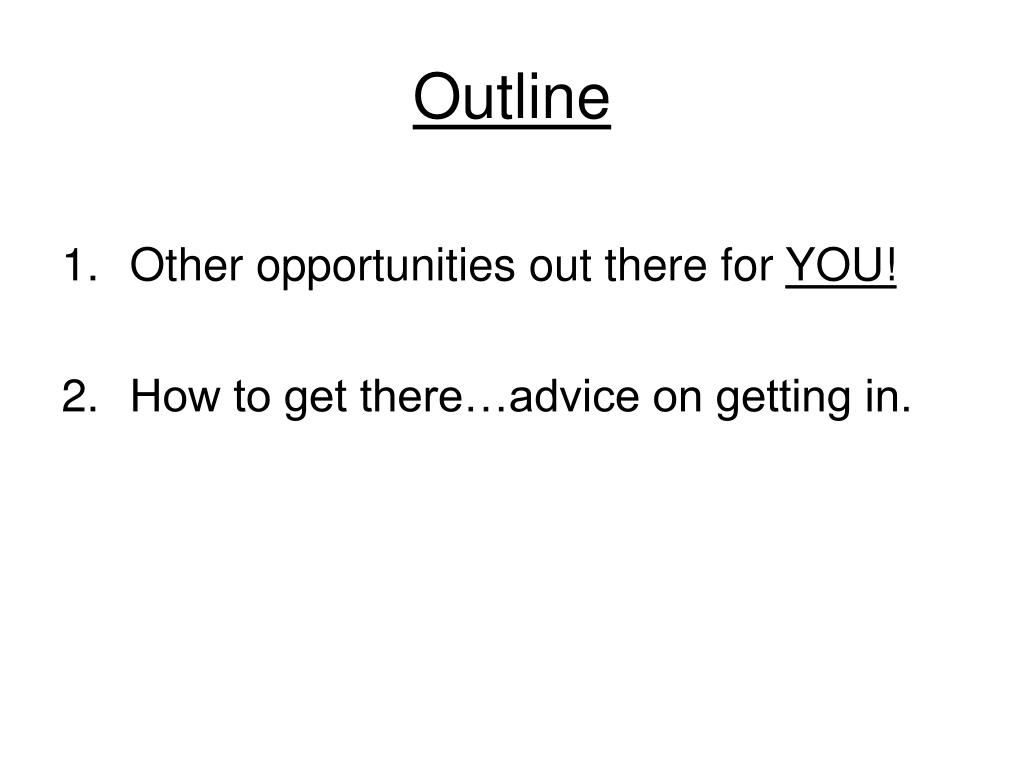 Outline

1. Other opportunities out there for YOU!

2. How to get there…advice on getting in.